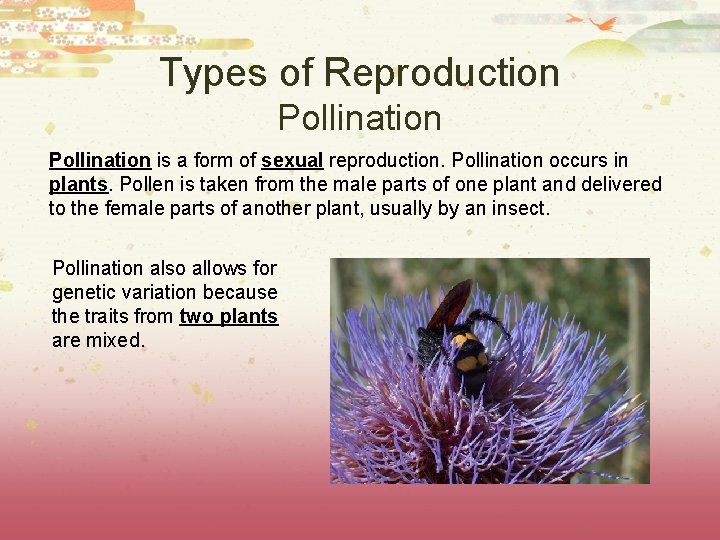 Types of Reproduction
Pollination

Pollination is a form of sexual reproduction. Pollination occurs in plants. Pollen is taken from the male parts of one plant and delivered to the female parts of another plant, usually by an insect.

Pollination also allows for genetic variation because the traits from two plants are mixed.